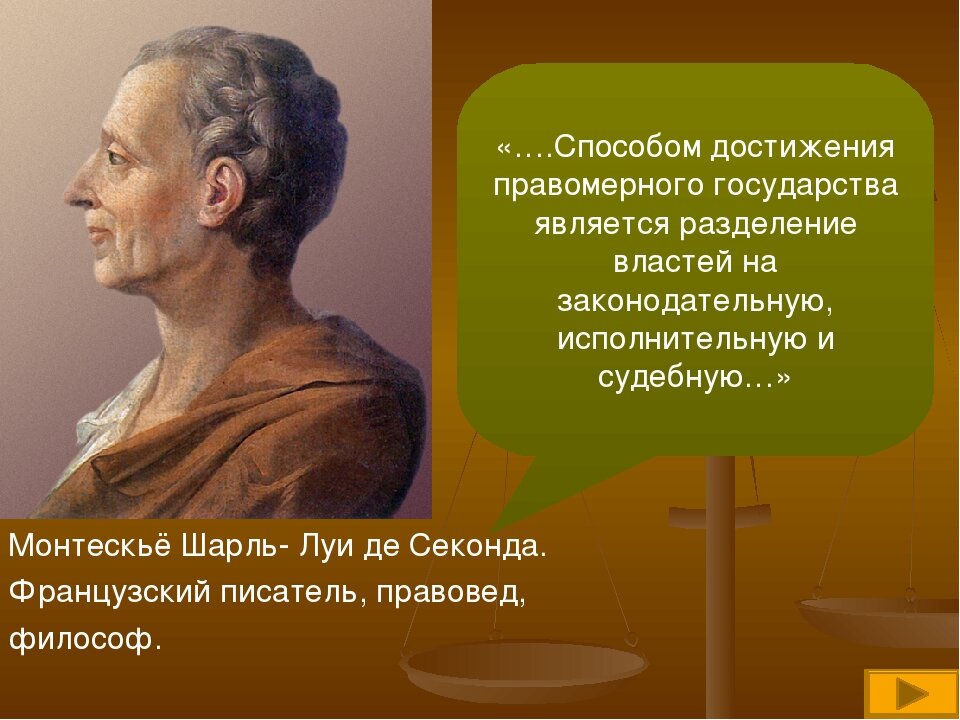 «….Способом достижения правомерного государства является разделение властей на законодательную, исполнительную и судебную…»

Монтескьё Шарль- Луи де Секонда.
Французский писатель, правовед, философ.